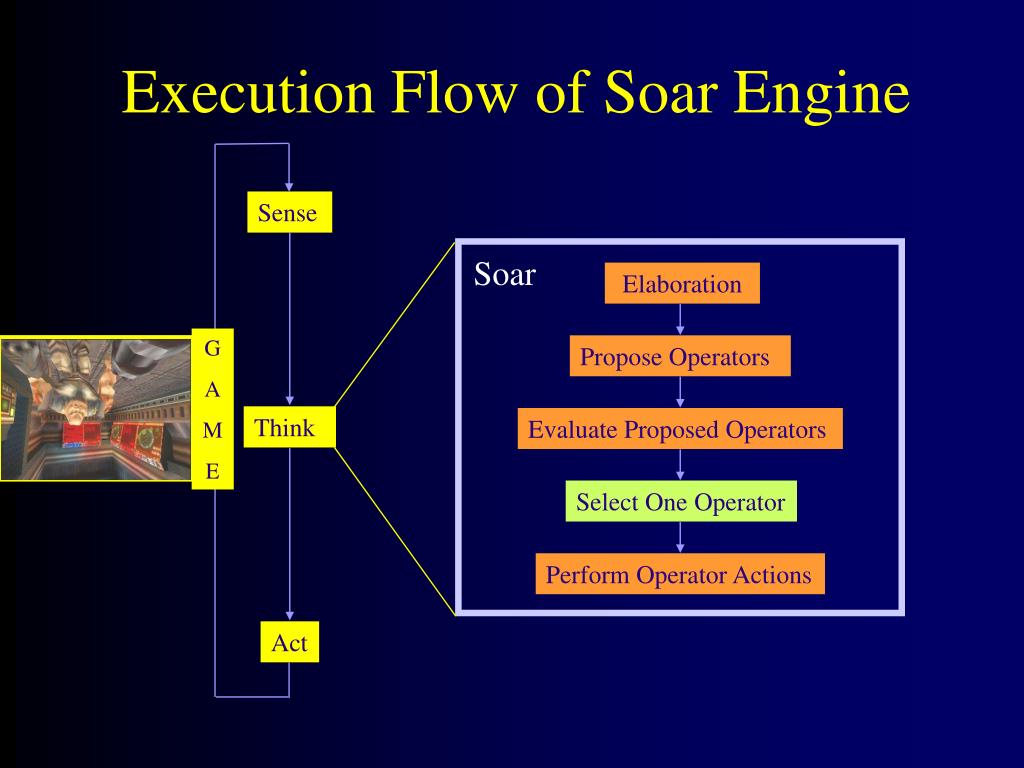 Execution Flow of Soar Engine

Sense

G
A
M
E

Think

Act

Soar

Elaboration

Propose Operators

Evaluate Proposed Operators

Select One Operator

Perform Operator Actions